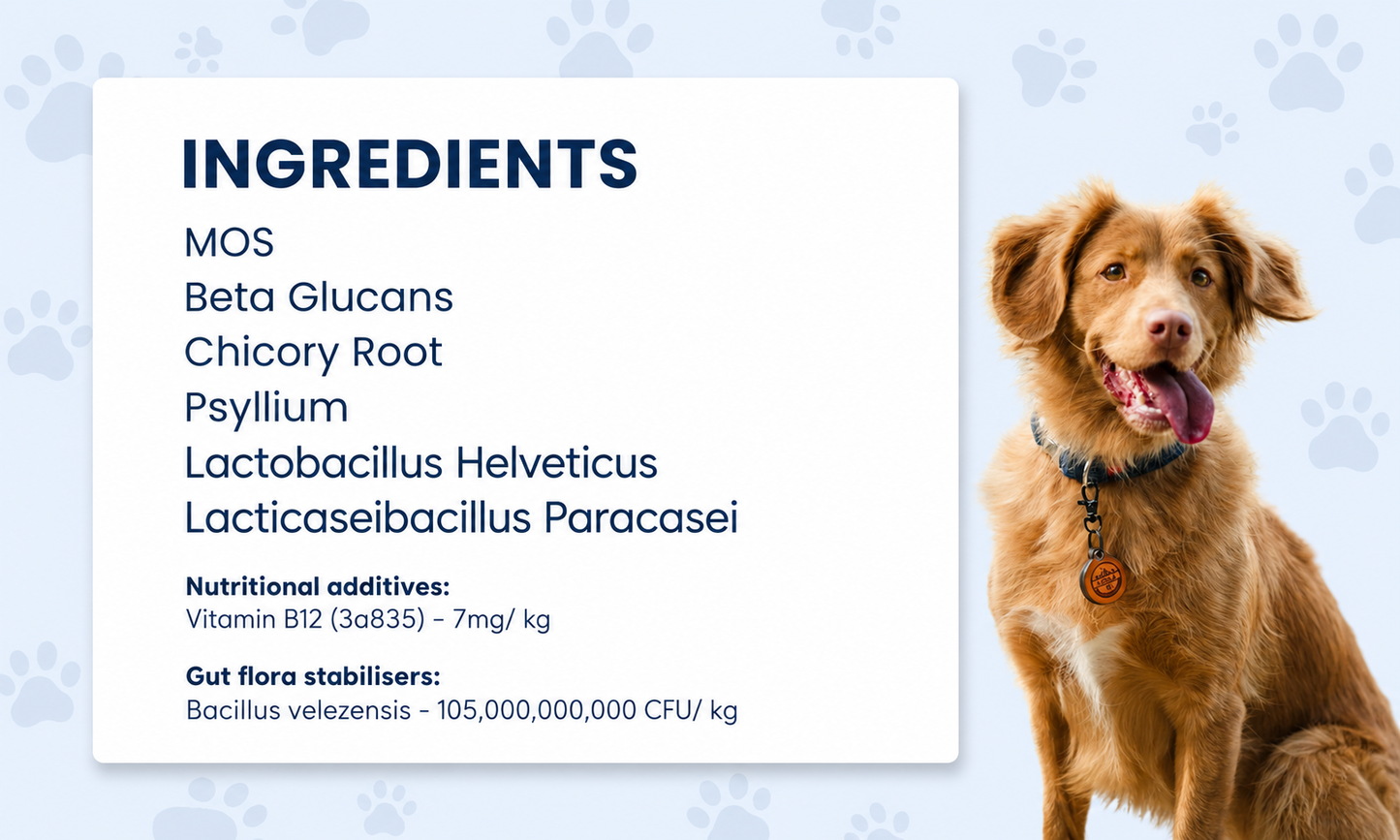 INGREDIENTS

MOS
Beta Glucans
Chicory Root
Psyllium
Lactobacillus Helveticus
Lacticaseibacillus Paracasei

Nutritional additives:
Vitamin B12 (3a835) - 7mg/ kg

Gut flora stabilisers:
Bacillus velezensis - 105,000,000,000 CFU/ kg